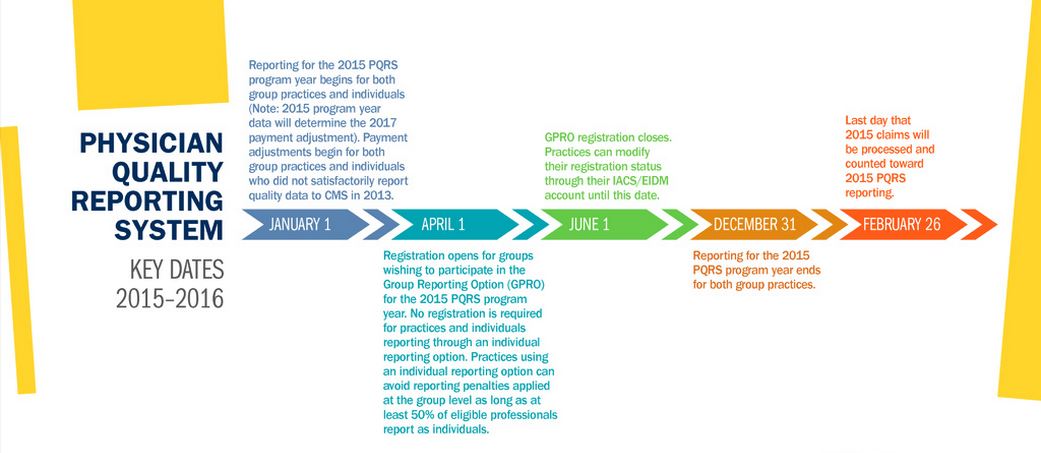 PHYSICIAN QUALITY REPORTING SYSTEM

KEY DATES 2015-2016

Reporting for the 2015 PQRS program year begins for both group practices and individuals (Note: 2015 program year data will determine the 2017 payment adjustment). Payment adjustments begin for both group practices and individuals who did not satisfactorily report quality data to CMS in 2013.

JANUARY 1

APRIL 1

Registration opens for groups wishing to participate in the Group Reporting Option (GPRO) for the 2015 PQRS program year. No registration is required for practices and individuals reporting through an individual reporting option. Practices using an individual reporting option can avoid reporting penalties applied at the group level as long as at least 50% of eligible professionals report as individuals.

GPRO registration closes. Practices can modify their registration status through their IACS/EIDM account until this date.

JUNE 1

DECEMBER 31

Reporting for the 2015 PQRS program year ends for both group practices.

Last day that 2015 claims will be processed and counted toward 2015 PQRS reporting.

FEBRUARY 26